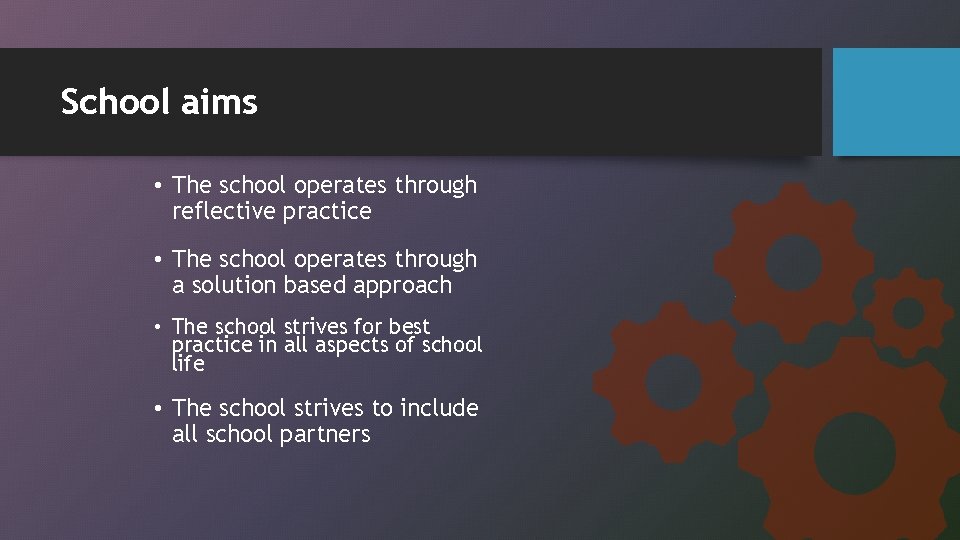 School aims

• The school operates through reflective practice

• The school operates through a solution based approach

• The school strives for best practice in all aspects of school life

• The school strives to include all school partners